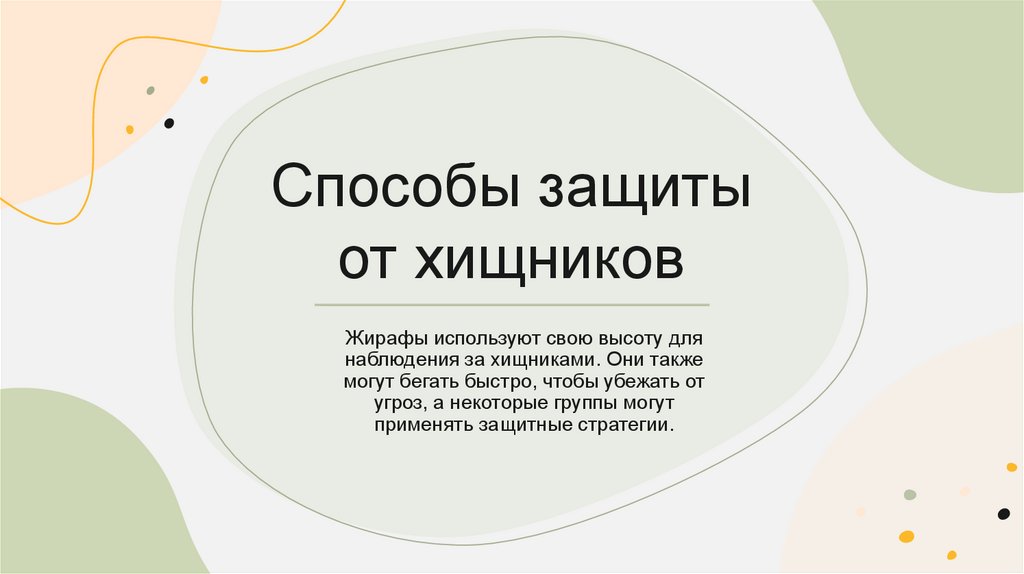 Способы защиты от хищников

Жирафы используют свою высоту для наблюдения за хищниками. Они также могут бегать быстро, чтобы убежать от угроз, а некоторые группы могут применять защитные стратегии.